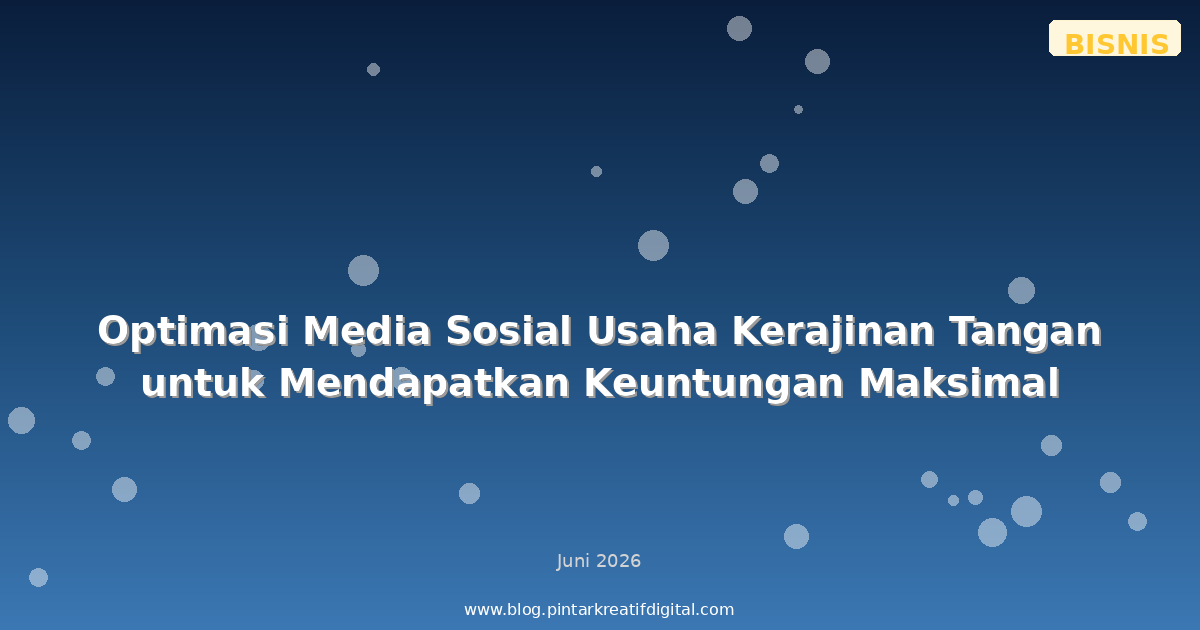 BISNIS

Optimasi Media Sosial Usaha Kerajinan Tangan untuk Mendapatkan Keuntungan Maksimal

Juni 2026

www.blog.pintarkreatifdigital.com